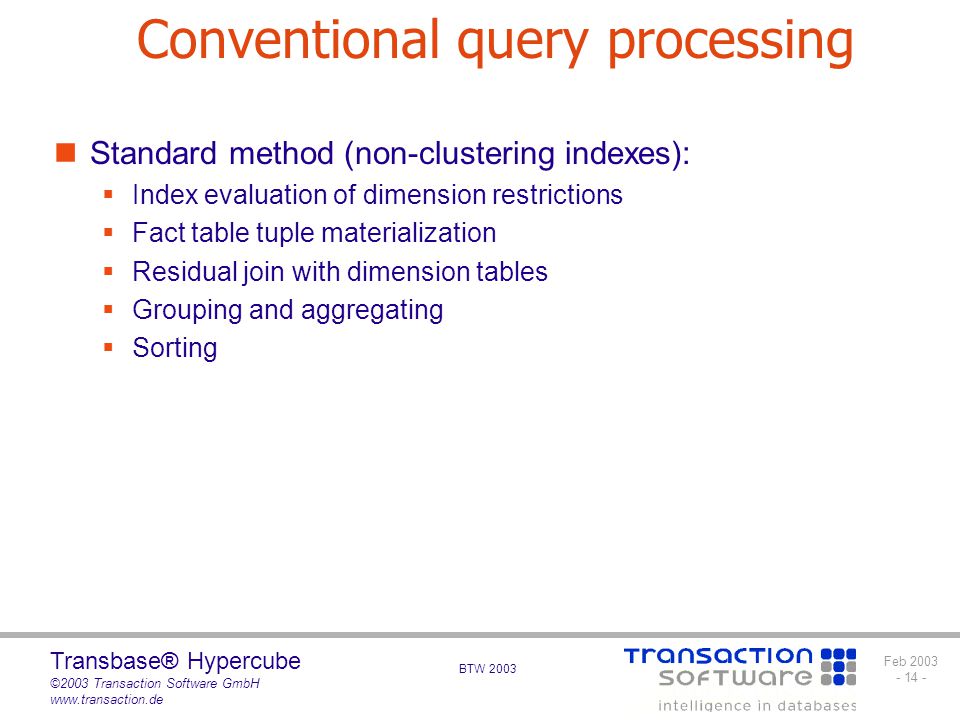 Conventional query processing

Standard method (non-clustering indexes):

- Index evaluation of dimension restrictions
- Fact table tuple materialization
- Residual join with dimension tables
- Grouping and aggregating
- Sorting

Transbase® Hypercube
©2003 Transaction Software GmbH
www.transaction.de

BTW 2003

TRANSACTION SOFTWARE
intelligence in databases

Feb 2003
- 14 -